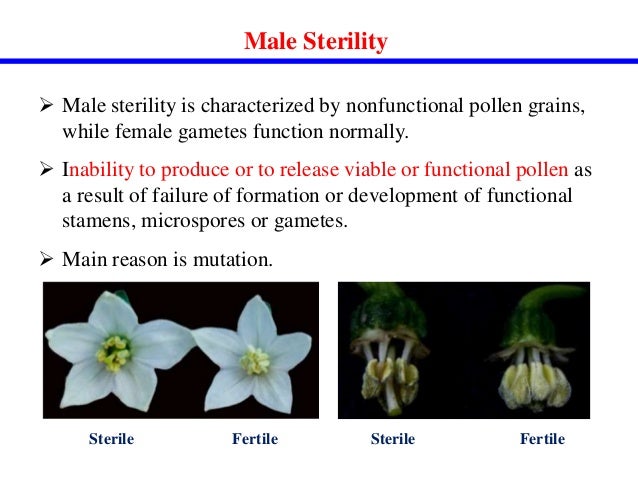 Male Sterility

➢ Male sterility is characterized by nonfunctional pollen grains, while female gametes function normally.

➢ Inability to produce or to release viable or functional pollen as a result of failure of formation or development of functional stamens, microspores or gametes.

➢ Main reason is mutation.

Sterile Fertile Sterile Fertile